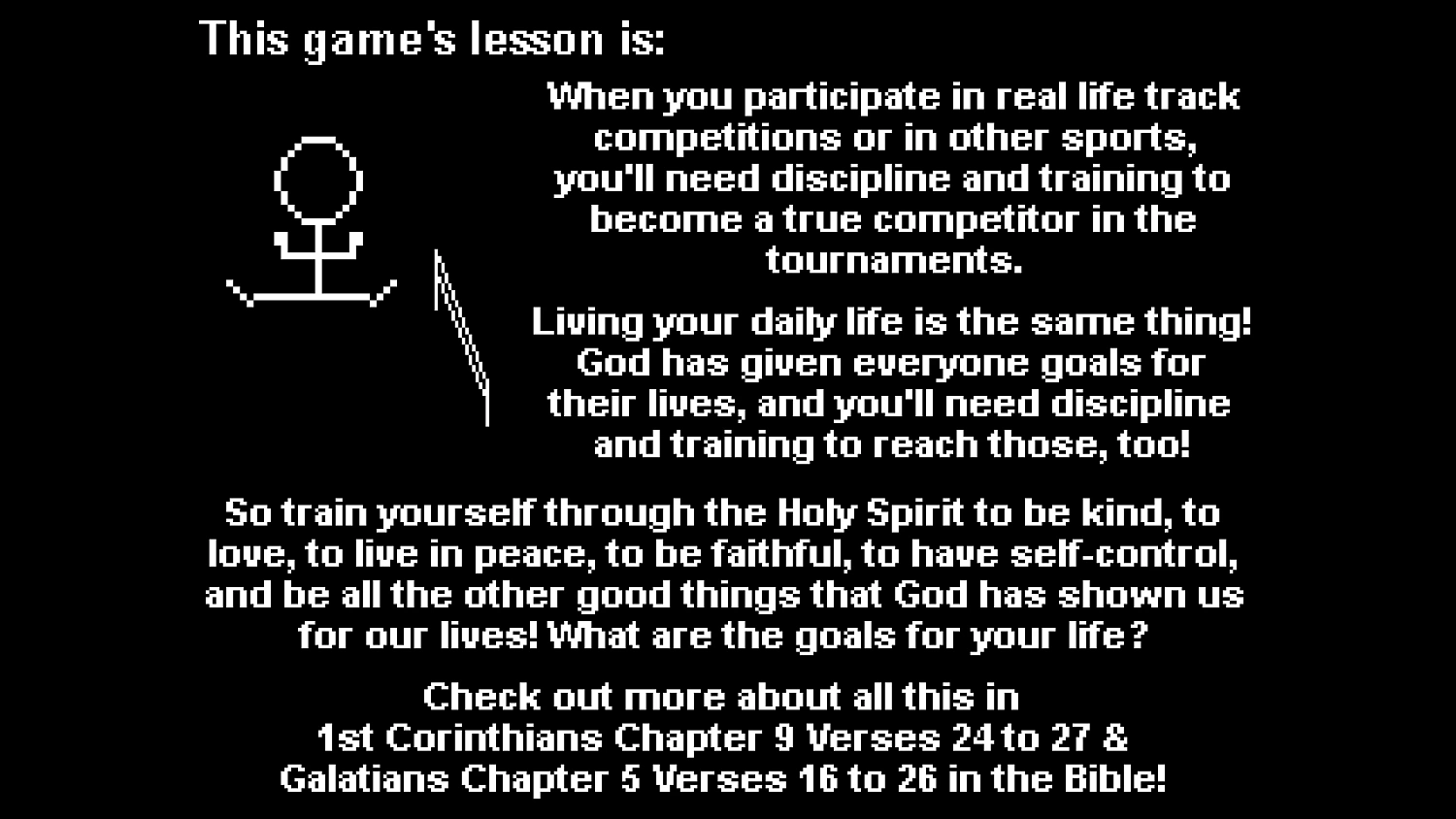 This game's lesson is:

When you participate in real life track competitions or in other sports, you'll need discipline and training to become a true competitor in the tournaments.

Living your daily life is the same thing! God has given everyone goals for their lives, and you'll need discipline and training to reach those, too!

So train yourself through the Holy Spirit to be kind, to love, to live in peace, to be faithful, to have self-control, and be all the other good things that God has shown us for our lives! What are the goals for your life?

Check out more about all this in
1st Corinthians Chapter 9 Verses 24 to 27 &
Galatians Chapter 5 Verses 16 to 26 in the Bible!